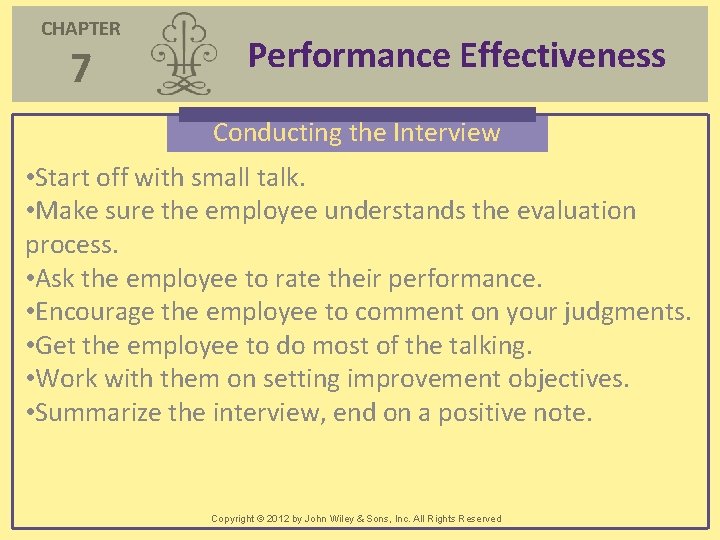 CHAPTER
7

Performance Effectiveness

Conducting the Interview

•Start off with small talk.
•Make sure the employee understands the evaluation process.
•Ask the employee to rate their performance.
•Encourage the employee to comment on your judgments.
•Get the employee to do most of the talking.
•Work with them on setting improvement objectives.
•Summarize the interview, end on a positive note.

Copyright © 2012 by John Wiley & Sons, Inc. All Rights Reserved